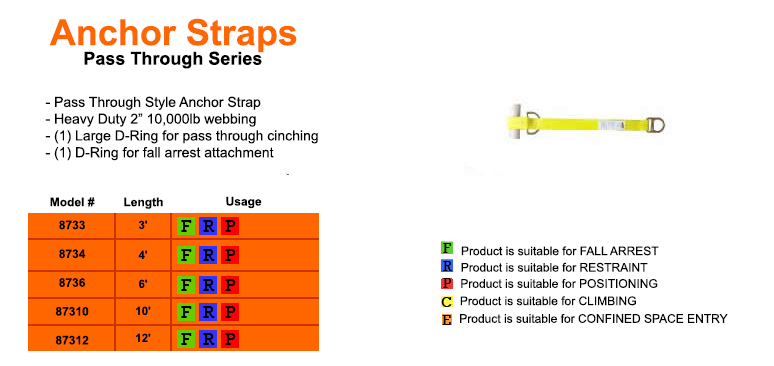 Anchor Straps
Pass Through Series

- Pass Through Style Anchor Strap
- Heavy Duty 2” 10,000lb webbing
- (1) Large D-Ring for pass through cinching
- (1) D-Ring for fall arrest attachment

| Model # | Length | Usage |
|---|---|---|
| 8733 | 3' | F R P |
| 8734 | 4' | F R P |
| 8736 | 6' | F R P |
| 87310 | 10' | F R P |
| 87312 | 12' | F R P |

F Product is suitable for FALL ARREST
R Product is suitable for RESTRAINT
P Product is suitable for POSITIONING
C Product is suitable for CLIMBING
E Product is suitable for CONFINED SPACE ENTRY